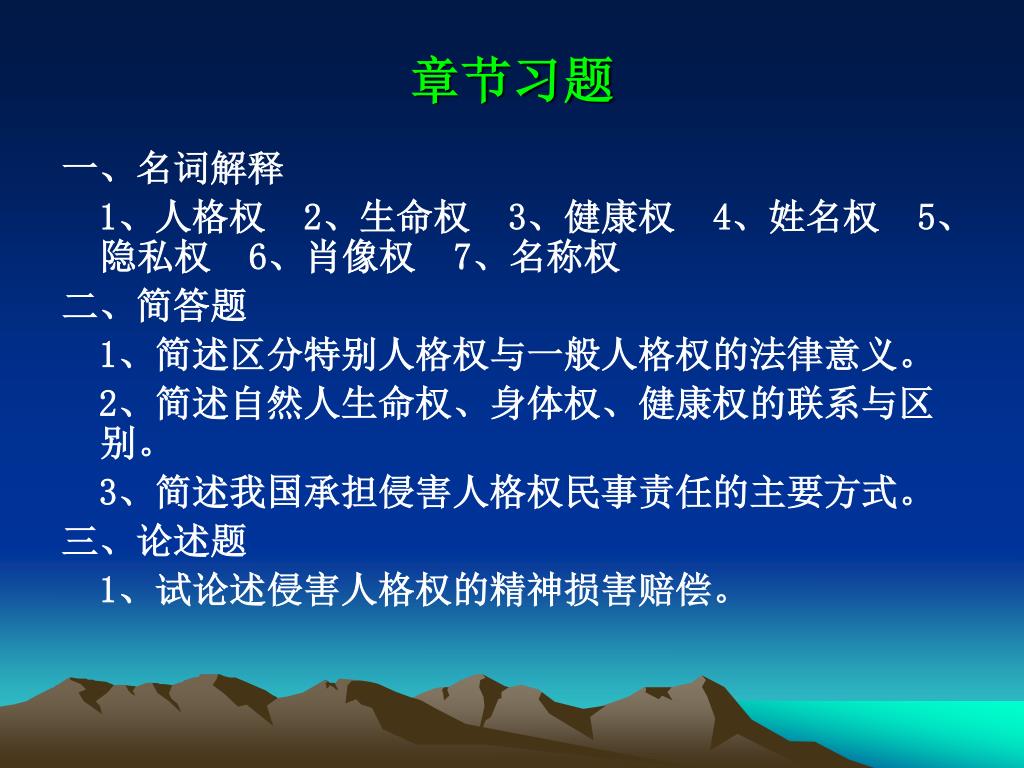 章节习题

一、名词解释

1、人格权　2、生命权　3、健康权　4、姓名权　5、隐私权　6、肖像权　7、名称权

二、简答题

1、简述区分特别人格权与一般人格权的法律意义。

2、简述自然人生命权、身体权、健康权的联系与区别。

3、简述我国承担侵害人格权民事责任的主要方式。

三、论述题

1、试论述侵害人格权的精神损害赔偿。